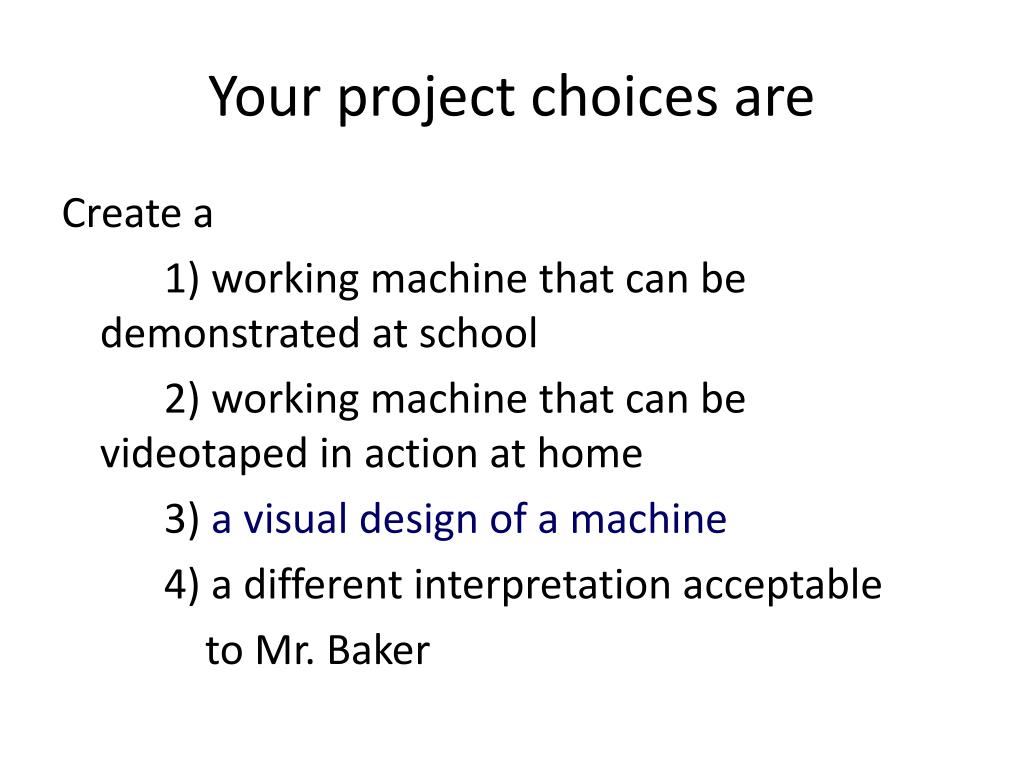 Your project choices are

Create a

1) working machine that can be demonstrated at school

2) working machine that can be videotaped in action at home

3) a visual design of a machine

4) a different interpretation acceptable to Mr. Baker